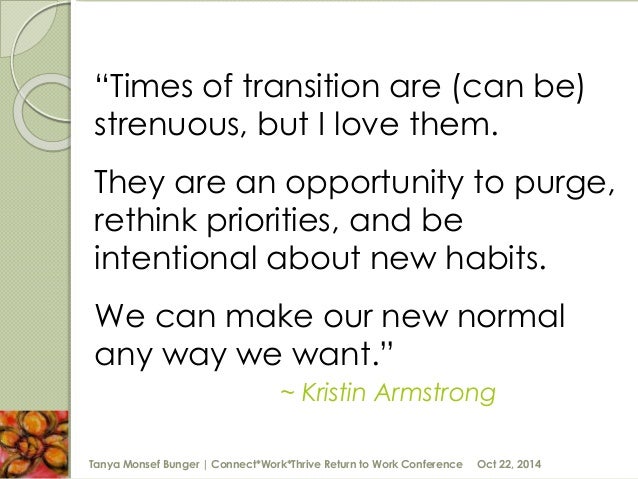 “Times of transition are (can be) strenuous, but I love them.

They are an opportunity to purge, rethink priorities, and be intentional about new habits.

We can make our new normal any way we want.”

~ Kristin Armstrong

Tanya Monsef Bunger | Connect*Work*Thrive Return to Work Conference Oct 22, 2014